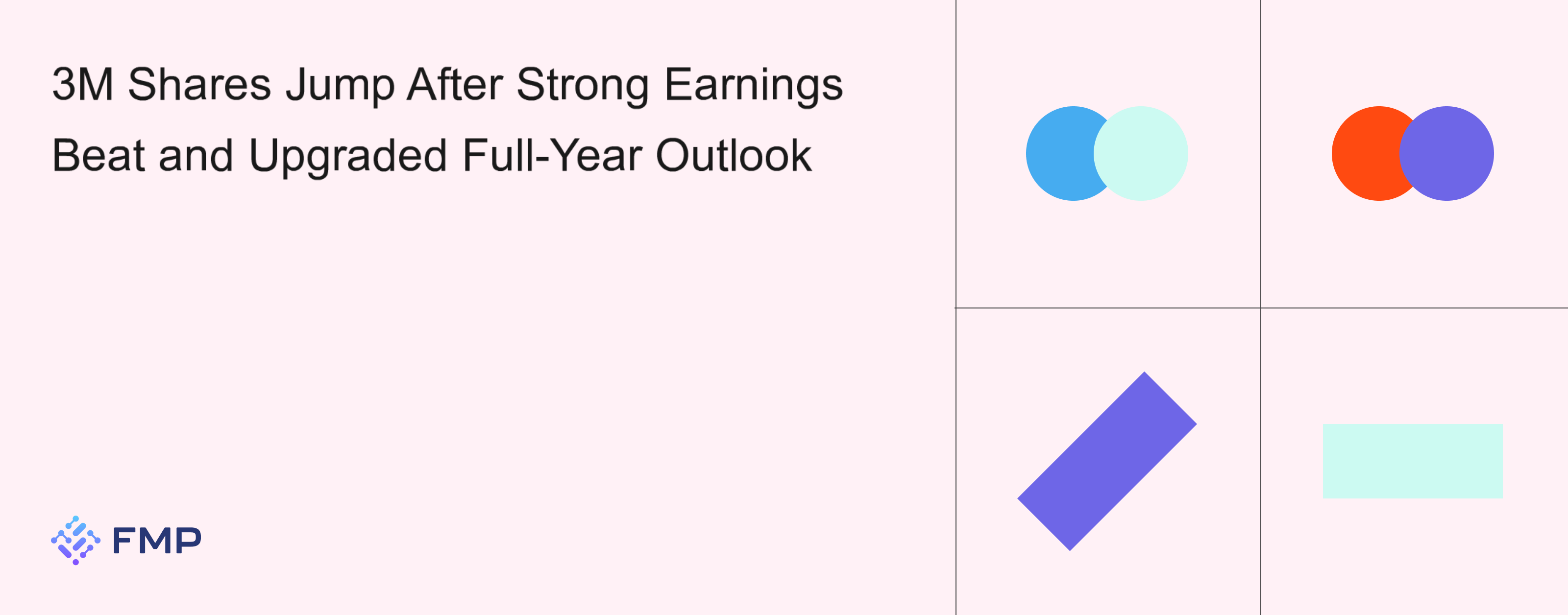 3M Shares Jump After Strong Earnings Beat and Upgraded Full-Year Outlook

FMP